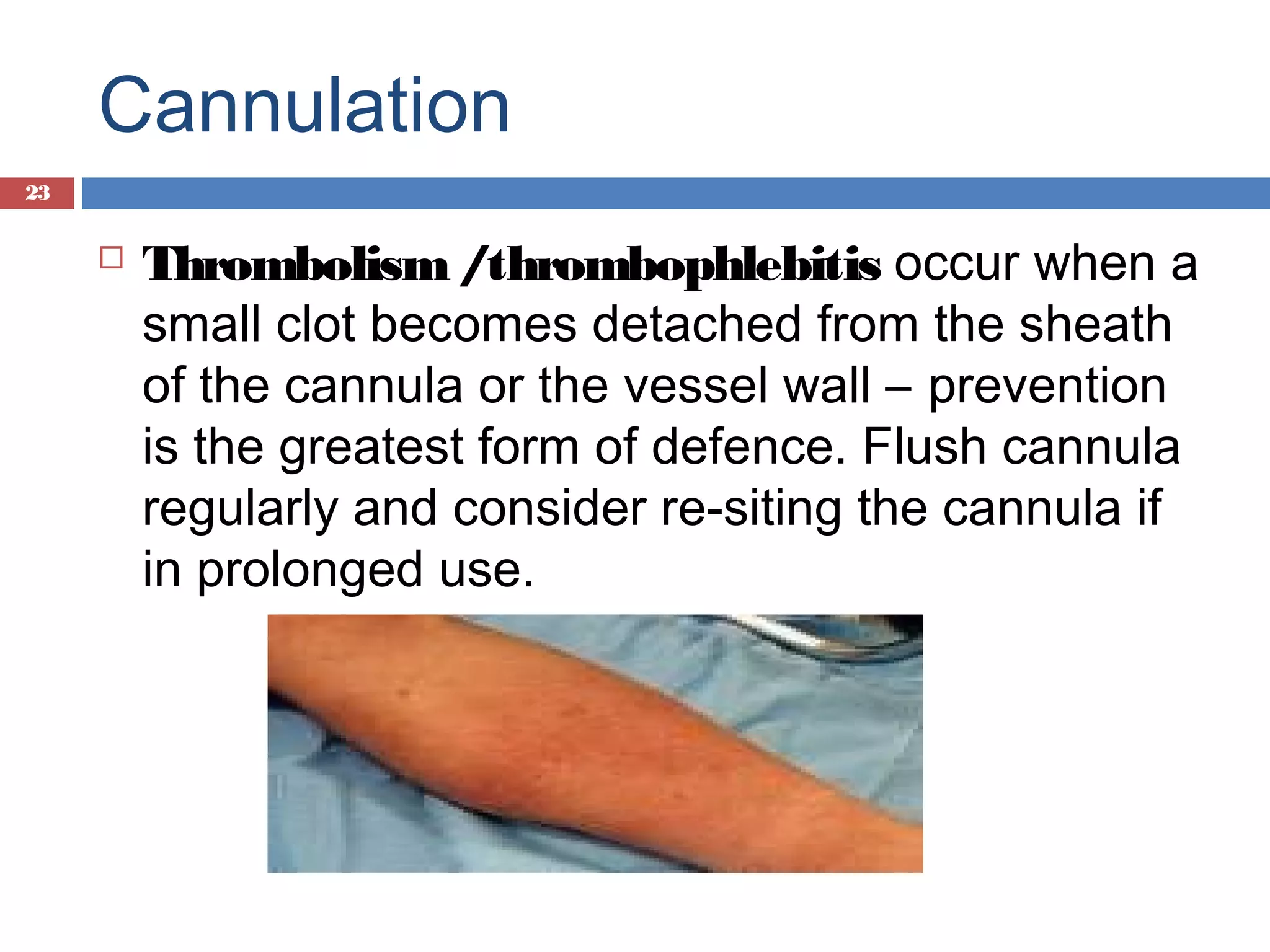 Cannulation

23

Thrombolism /thrombophlebitis occur when a small clot becomes detached from the sheath of the cannula or the vessel wall – prevention is the greatest form of defence. Flush cannula regularly and consider re-siting the cannula if in prolonged use.